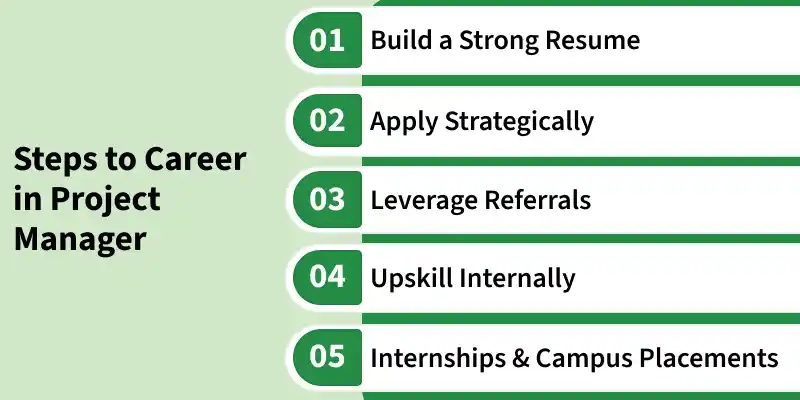 Steps to Career in Project Manager

01 Build a Strong Resume

02 Apply Strategically

03 Leverage Referrals

04 Upskill Internally

05 Internships & Campus Placements